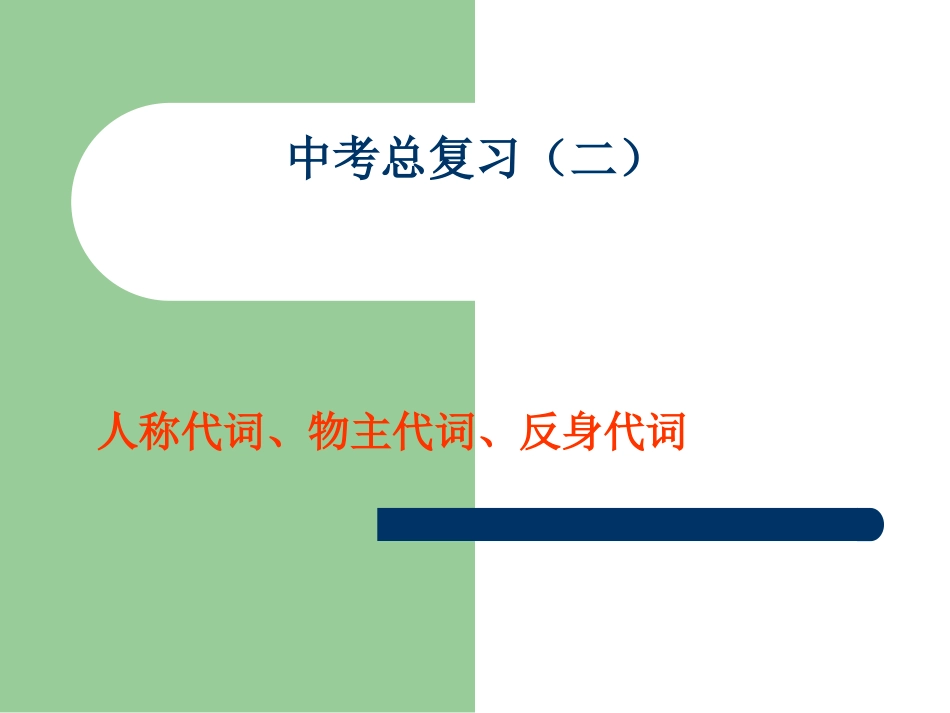 中考总复习（二）

人称代词、物主代词、反身代词